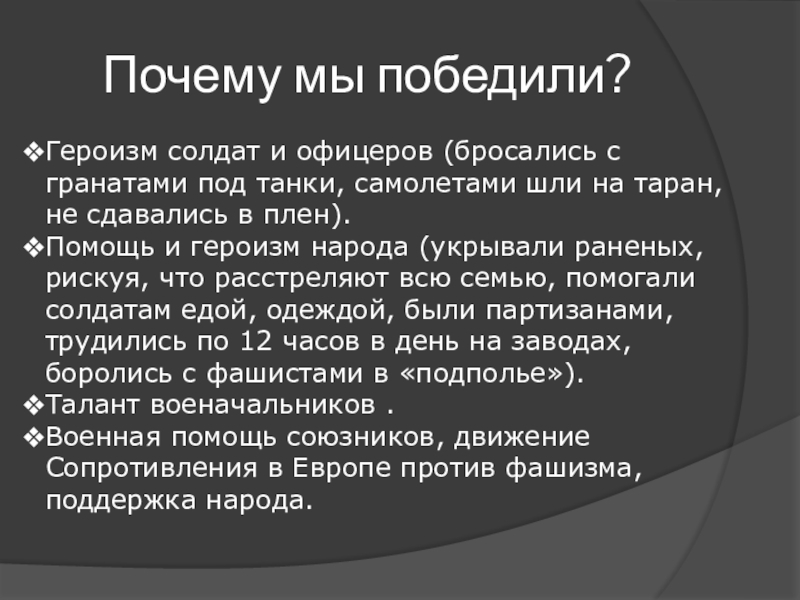 Почему мы победили?

❖Героизм солдат и офицеров (бросались с гранатами под танки, самолетами шли на таран, не сдавались в плен).
❖Помощь и героизм народа (укрывали раненых, рискуя, что расстреляют всю семью, помогали солдатам едой, одеждой, были партизанами, трудились по 12 часов в день на заводах, боролись с фашистами в «подполье»).
❖Талант военачальников .
❖Военная помощь союзников, движение Сопротивления в Европе против фашизма, поддержка народа.